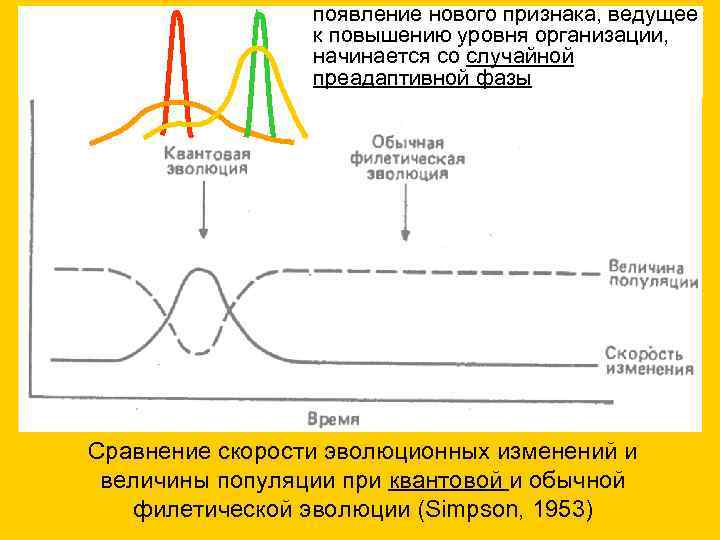 появление нового признака, ведущее к повышению уровня организации, начинается со случайной преадаптивной фазы

Квантовая эволюция

Обычная филетическая эволюция

Величина популяции

Скорость изменения

Время

Сравнение скорости эволюционных изменений и величины популяции при квантовой и обычной филетической эволюции (Simpson, 1953)